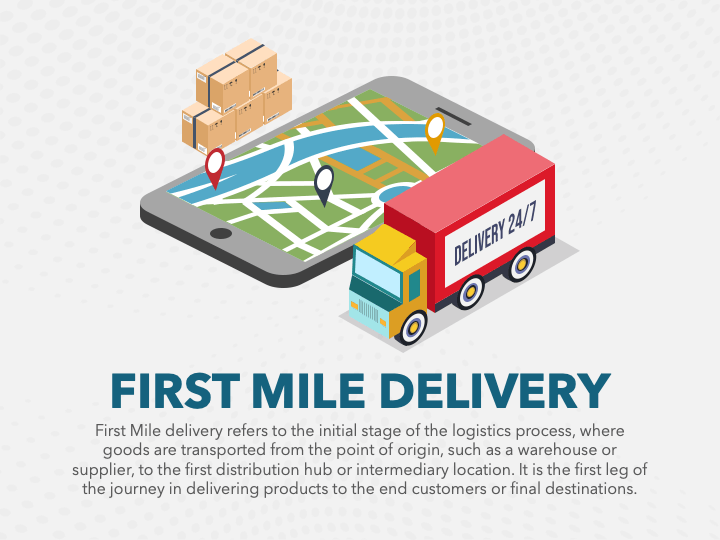 DELIVERY 24/7

FIRST MILE DELIVERY

First Mile delivery refers to the initial stage of the logistics process, where goods are transported from the point of origin, such as a warehouse or supplier, to the first distribution hub or intermediary location. It is the first leg of the journey in delivering products to the end customers or final destinations.